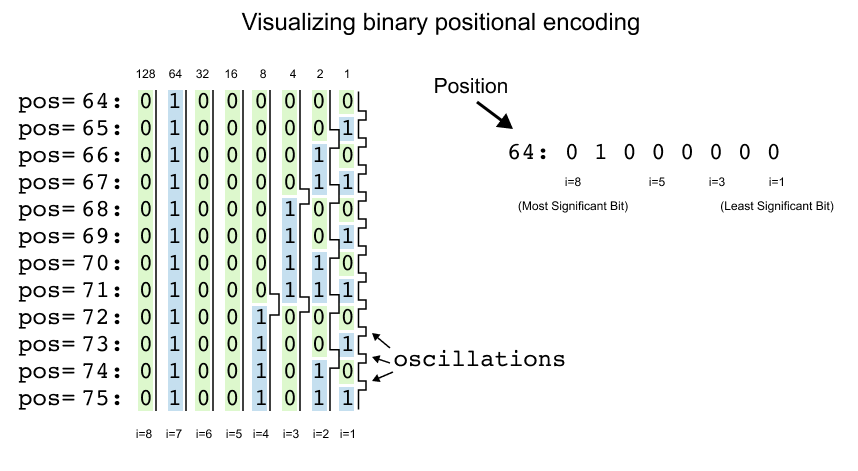 Visualizing binary positional encoding

| | 128 | 64 | 32 | 16 | 8 | 4 | 2 | 1 |
|---|---|---|---|---|---|---|---|---|
| pos= 64: | 0 | 1 | 0 | 0 | 0 | 0 | 0 | 0 |
| pos= 65: | 0 | 1 | 0 | 0 | 0 | 0 | 0 | 1 |
| pos= 66: | 0 | 1 | 0 | 0 | 0 | 0 | 1 | 0 |
| pos= 67: | 0 | 1 | 0 | 0 | 0 | 0 | 1 | 1 |
| pos= 68: | 0 | 1 | 0 | 0 | 0 | 1 | 0 | 0 |
| pos= 69: | 0 | 1 | 0 | 0 | 0 | 1 | 0 | 1 |
| pos= 70: | 0 | 1 | 0 | 0 | 0 | 1 | 1 | 0 |
| pos= 71: | 0 | 1 | 0 | 0 | 0 | 1 | 1 | 1 |
| pos= 72: | 0 | 1 | 0 | 0 | 1 | 0 | 0 | 0 |
| pos= 73: | 0 | 1 | 0 | 0 | 1 | 0 | 0 | 1 |
| pos= 74: | 0 | 1 | 0 | 0 | 1 | 0 | 1 | 0 |
| pos= 75: | 0 | 1 | 0 | 0 | 1 | 0 | 1 | 1 |
| | i=8 | i=7 | i=6 | i=5 | i=4 | i=3 | i=2 | i=1 |

oscillations

Position

64: 0 1 0 0 0 0 0 0

i=8 i=5 i=3 i=1

(Most Significant Bit) (Least Significant Bit)